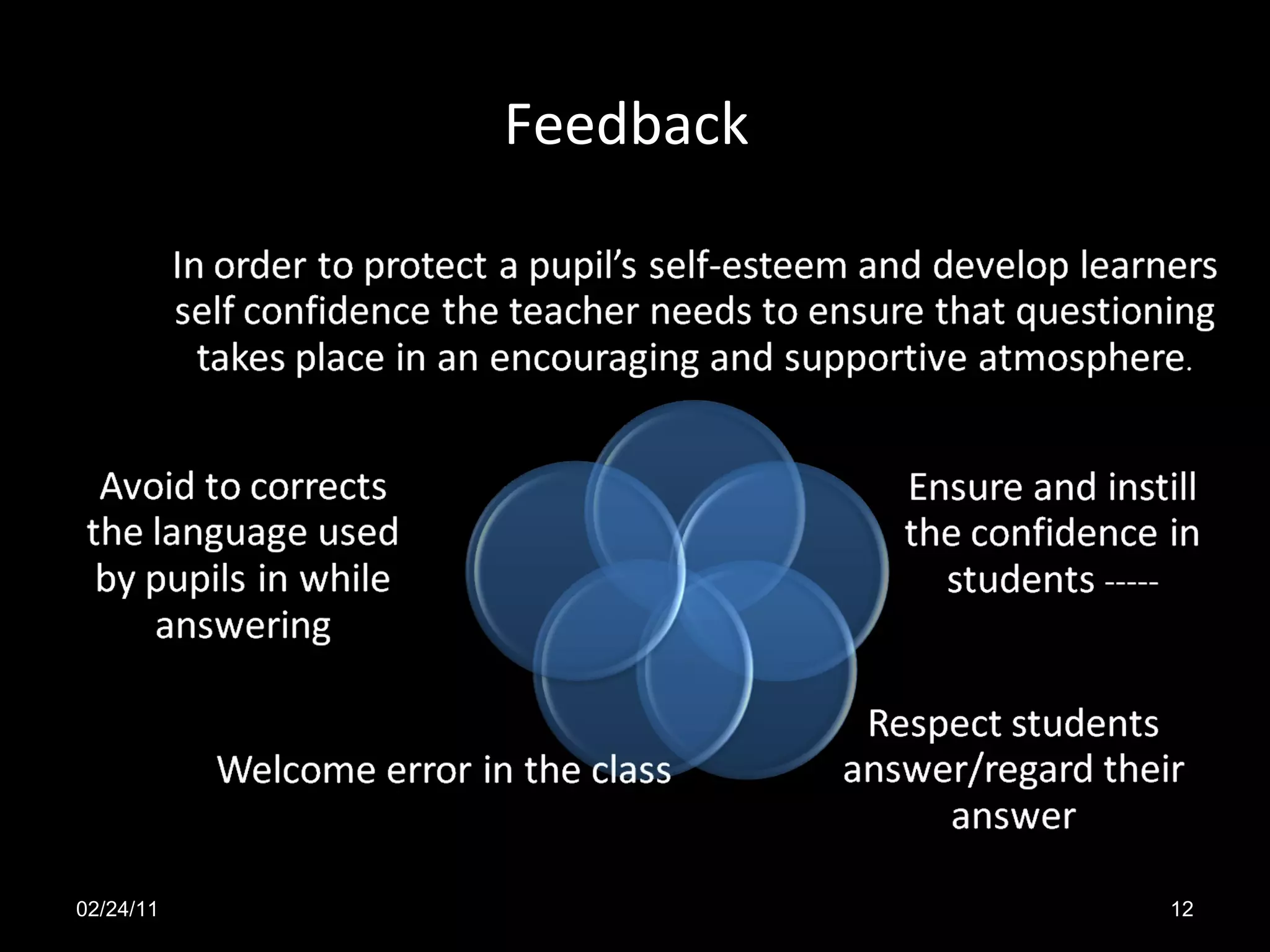 Feedback

In order to protect a pupil's self-esteem and develop learners self confidence the teacher needs to ensure that questioning takes place in an encouraging and supportive atmosphere.

Avoid to corrects the language used by pupils in while answering

Ensure and instill the confidence in students -----

Welcome error in the class

Respect students answer/regard their answer

02/24/11

12